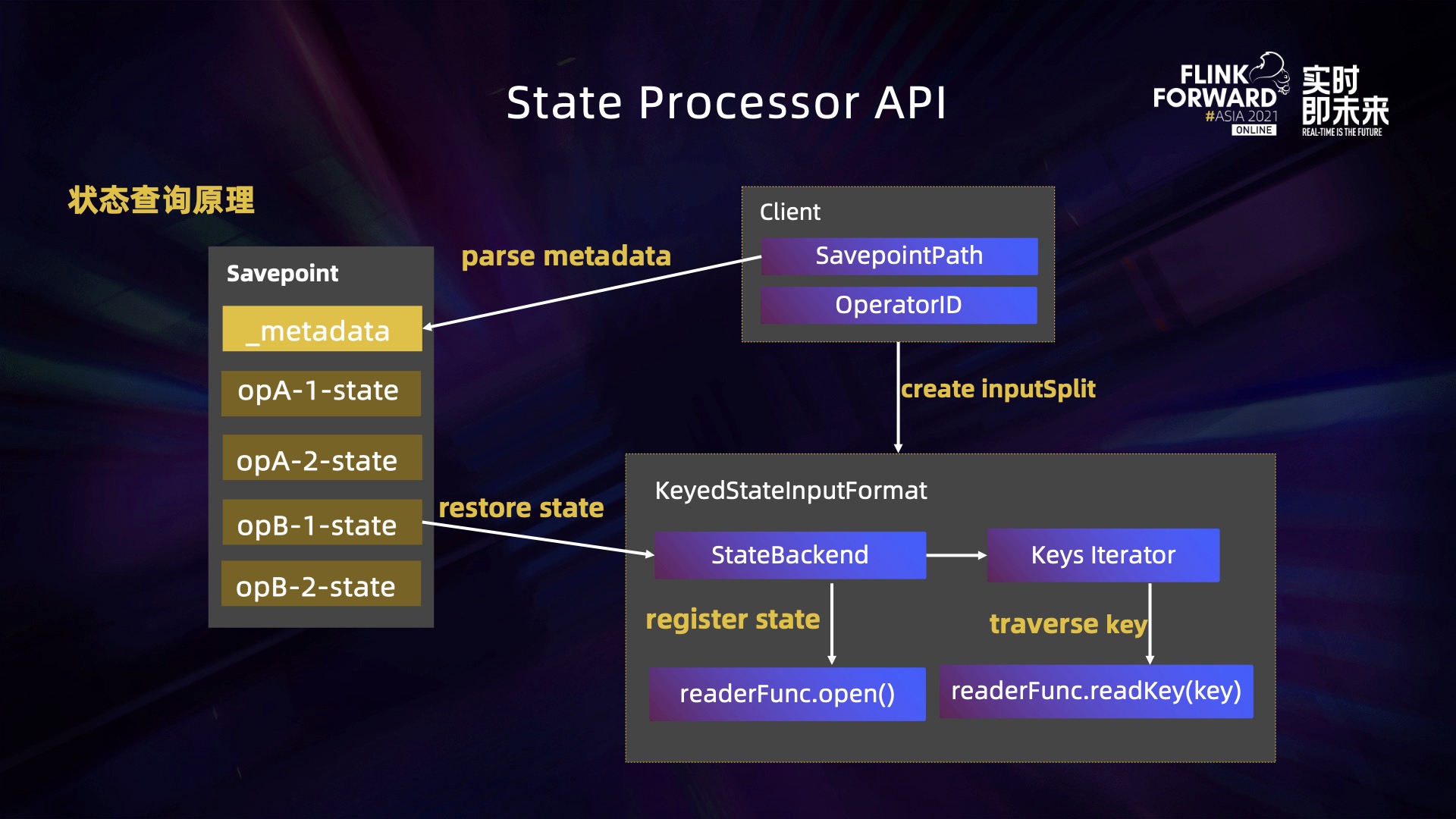 State Processor API

FLINK FORWARD #ASIA 2021 ONLINE 实时即未来 REAL-TIME IS THE FUTURE

状态查询原理

Savepoint

_metadata

opA-1-state

opA-2-state

opB-1-state

opB-2-state

parse metadata

restore state

Client

SavepointPath

OperatorID

create inputSplit

KeyedStateInputFormat

StateBackend

Keys Iterator

register state

traverse key

readerFunc.open()

readerFunc.readKey(key)